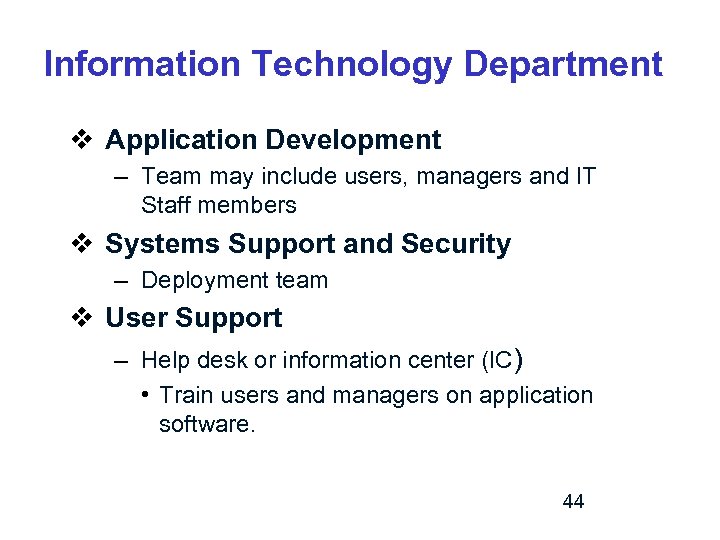 Information Technology Department

❖ Application Development

– Team may include users, managers and IT Staff members

❖ Systems Support and Security

– Deployment team

❖ User Support

– Help desk or information center (IC)

• Train users and managers on application software.

44